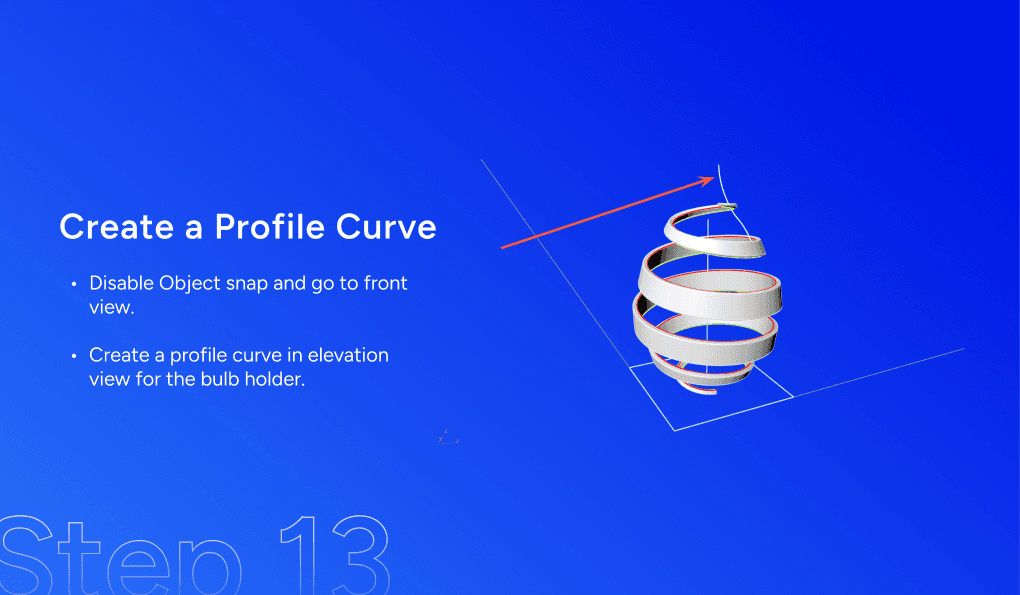 Create a Profile Curve

• Disable Object snap and go to front view.

• Create a profile curve in elevation view for the bulb holder.

Step 13